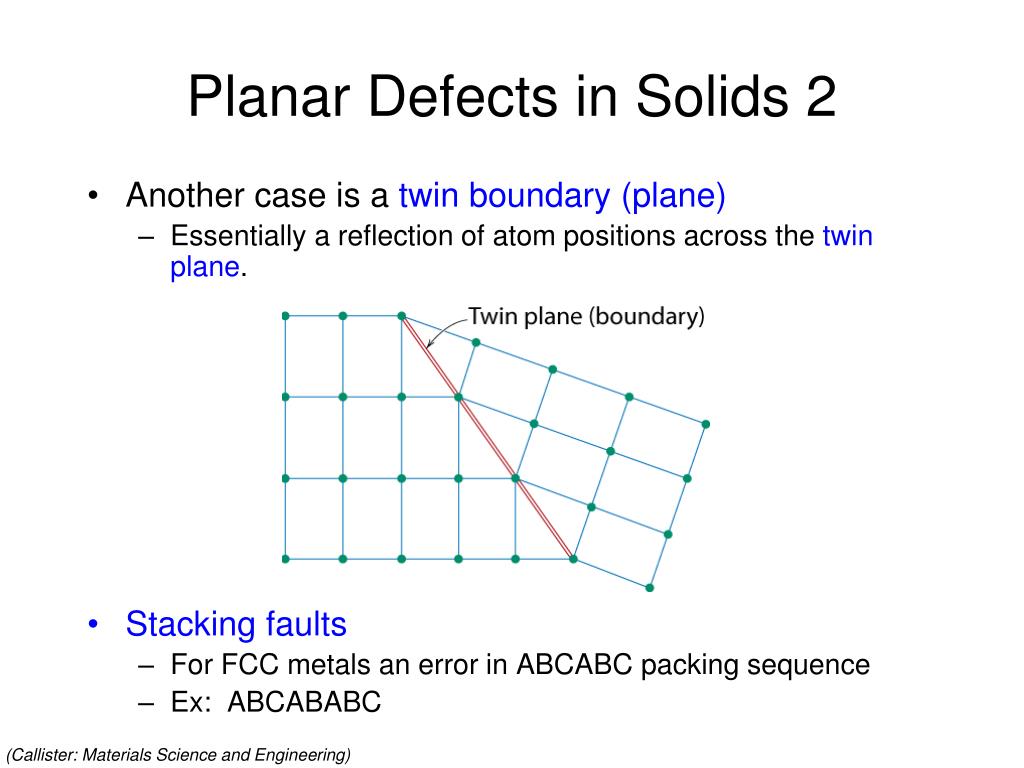 Planar Defects in Solids 2

• Another case is a twin boundary (plane)
– Essentially a reflection of atom positions across the twin plane.

Twin plane (boundary)

• Stacking faults
– For FCC metals an error in ABCABC packing sequence
– Ex: ABCABABC

(Callister: Materials Science and Engineering)